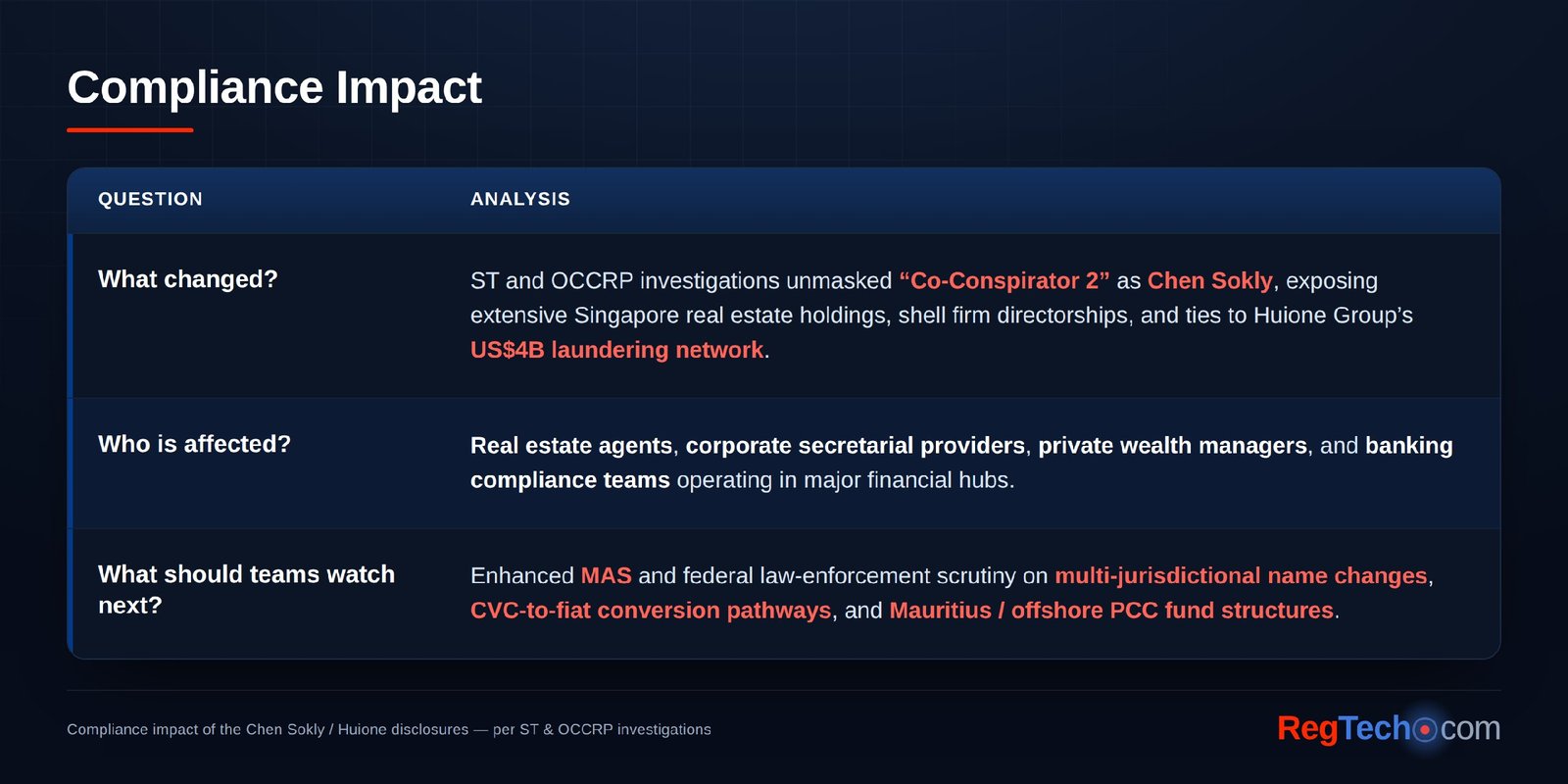 Compliance Impact

| QUESTION | ANALYSIS |
|---|---|
| What changed? | ST and OCCRP investigations unmasked “Co-Conspirator 2” as Chen Sokly, exposing extensive Singapore real estate holdings, shell firm directorships, and ties to Huione Group’s US$4B laundering network. |
| Who is affected? | Real estate agents, corporate secretarial providers, private wealth managers, and banking compliance teams operating in major financial hubs. |
| What should teams watch next? | Enhanced MAS and federal law-enforcement scrutiny on multi-jurisdictional name changes, CVC-to-fiat conversion pathways, and Mauritius / offshore PCC fund structures. |

Compliance impact of the Chen Sokly / Huione disclosures — per ST & OCCRP investigations

RegTech.com